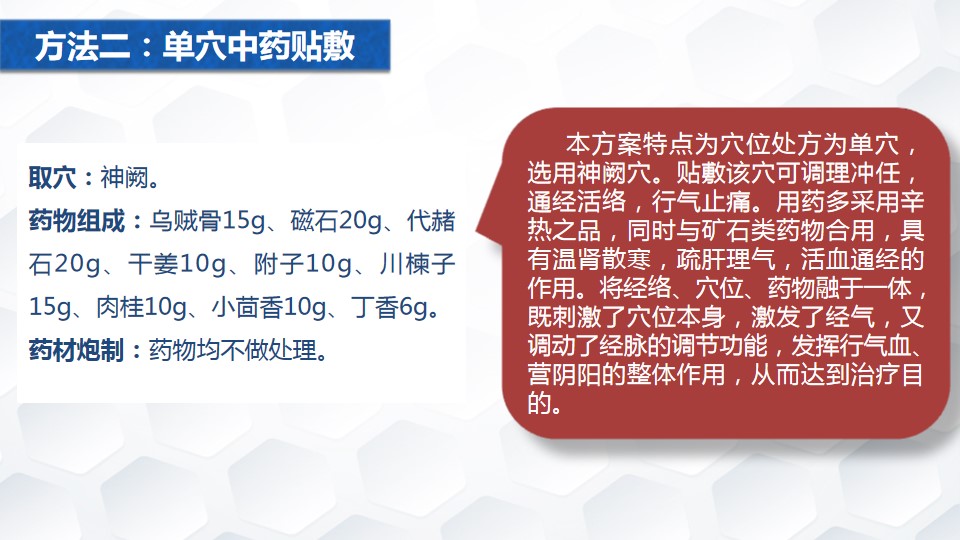 方法二：单穴中药贴敷

取穴：神阙。

药物组成：乌贼骨15g、磁石20g、代赭石20g、干姜10g、附子10g、川楝子15g、肉桂10g、小茴香10g、丁香6g。

药材炮制：药物均不做处理。

本方案特点为穴位处方为单穴，选用神阙穴。贴敷该穴可调理冲任，通经活络，行气止痛。用药多采用辛热之品，同时与矿石类药物合用，具有温肾散寒，疏肝理气，活血通经的作用。将经络、穴位、药物融于一体，既刺激了穴位本身，激发了经气，又调动了经脉的调节功能，发挥行气血、营阴阳的整体作用，从而达到治疗目的。